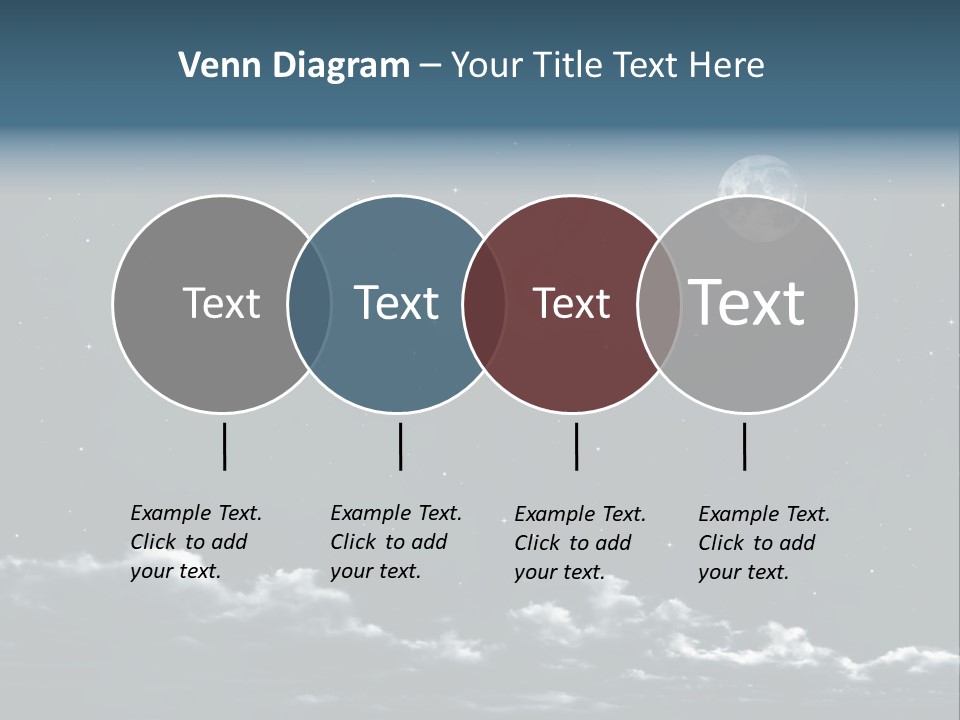 Venn Diagram – Your Title Text Here

Text

Text

Text

Text

Example Text. Click to add your text.

Example Text. Click to add your text.

Example Text. Click to add your text.

Example Text. Click to add your text.